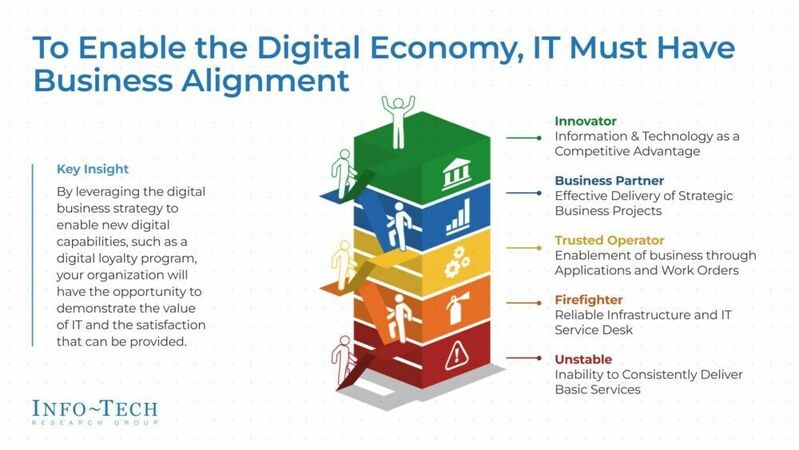 To Enable the Digital Economy, IT Must Have Business Alignment

Key Insight

By leveraging the digital business strategy to enable new digital capabilities, such as a digital loyalty program, your organization will have the opportunity to demonstrate the value of IT and the satisfaction that can be provided.

Innovator
Information & Technology as a Competitive Advantage

Business Partner
Effective Delivery of Strategic Business Projects

Trusted Operator
Enablement of business through Applications and Work Orders

Firefighter
Reliable Infrastructure and IT Service Desk

Unstable
Inability to Consistently Deliver Basic Services

INFO~TECH
RESEARCH GROUP